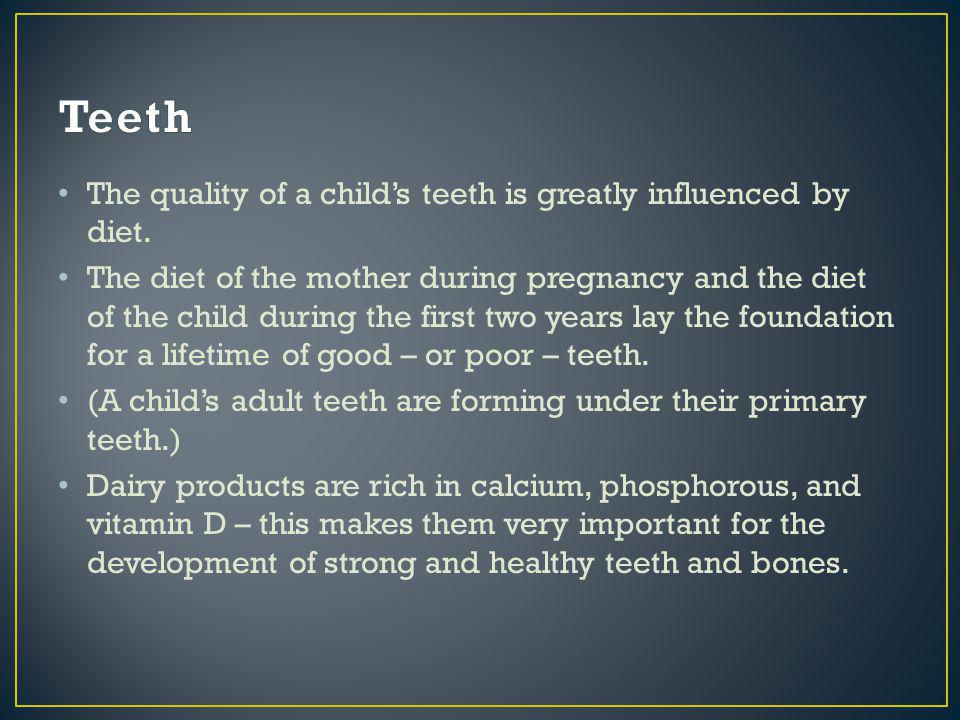 Teeth

• The quality of a child's teeth is greatly influenced by diet.
• The diet of the mother during pregnancy and the diet of the child during the first two years lay the foundation for a lifetime of good – or poor – teeth.
• (A child's adult teeth are forming under their primary teeth.)
• Dairy products are rich in calcium, phosphorous, and vitamin D – this makes them very important for the development of strong and healthy teeth and bones.